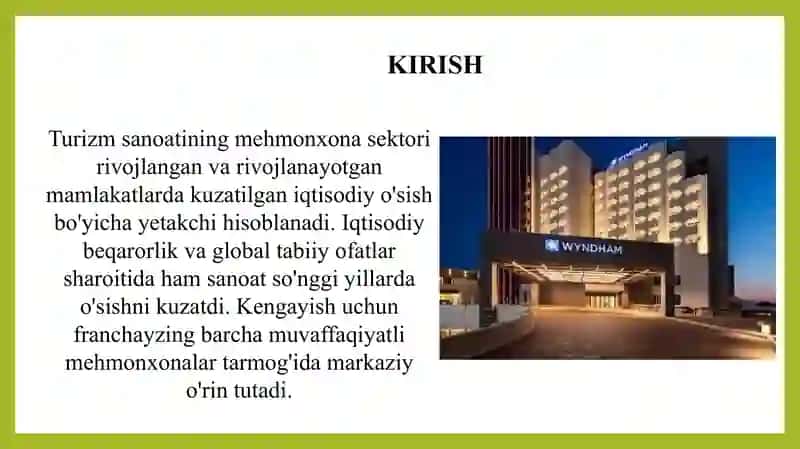 KIRISH

Turizm sanoatining mehmonxona sektori rivojlangan va rivojlanayotgan mamlakatlarda kuzatilgan iqtisodiy o'sish bo'yicha yetakchi hisoblanadi. Iqtisodiy beqarorlik va global tabiiy ofatlar sharoitida ham sanoat so'nggi yillarda o'sishni kuzatdi. Kengayish uchun franchayzing barcha muvaffaqiyatli mehmonxonalar tarmog'ida markaziy o'rin tutadi.

WYNDHAM

WYNDHAM